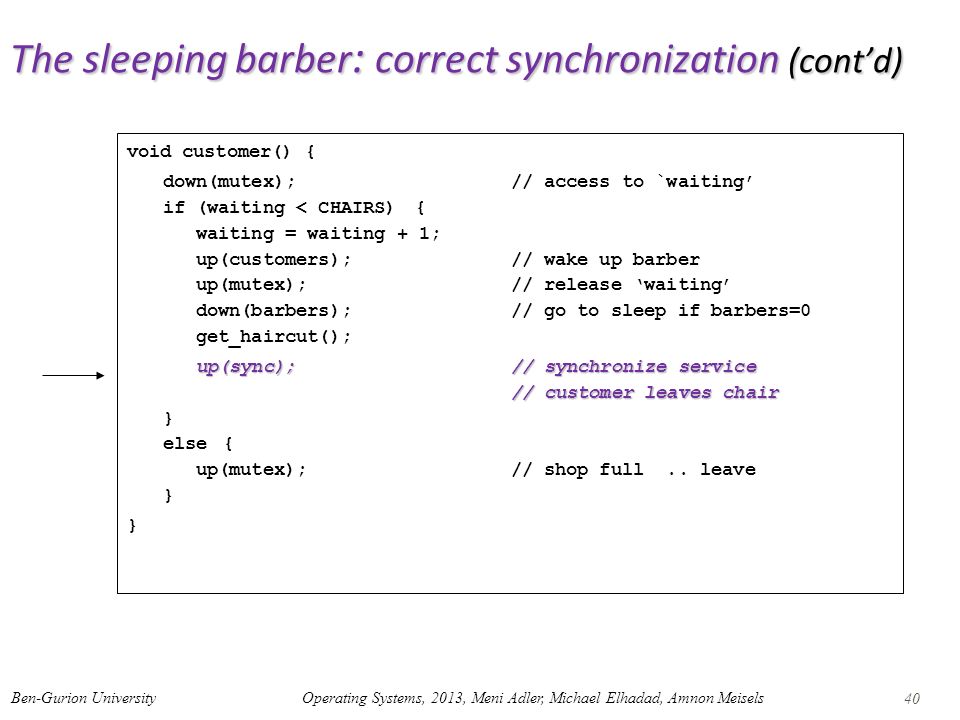 The sleeping barber: correct synchronization (cont'd)

void customer() {
    down(mutex);                    // access to `waiting'
    if (waiting < CHAIRS)  {
       waiting = waiting + 1;
       up(customers);               // wake up barber
       up(mutex);                   // release 'waiting'
       down(barbers);               // go to sleep if barbers=0
       get_haircut();
       up(sync);                    // synchronize service
                                    // customer leaves chair
    }
    else  {
       up(mutex);                   // shop full  .. leave
    }
}

Ben-Gurion University    Operating Systems, 2013, Meni Adler, Michael Elhadad, Amnon Meisels    40